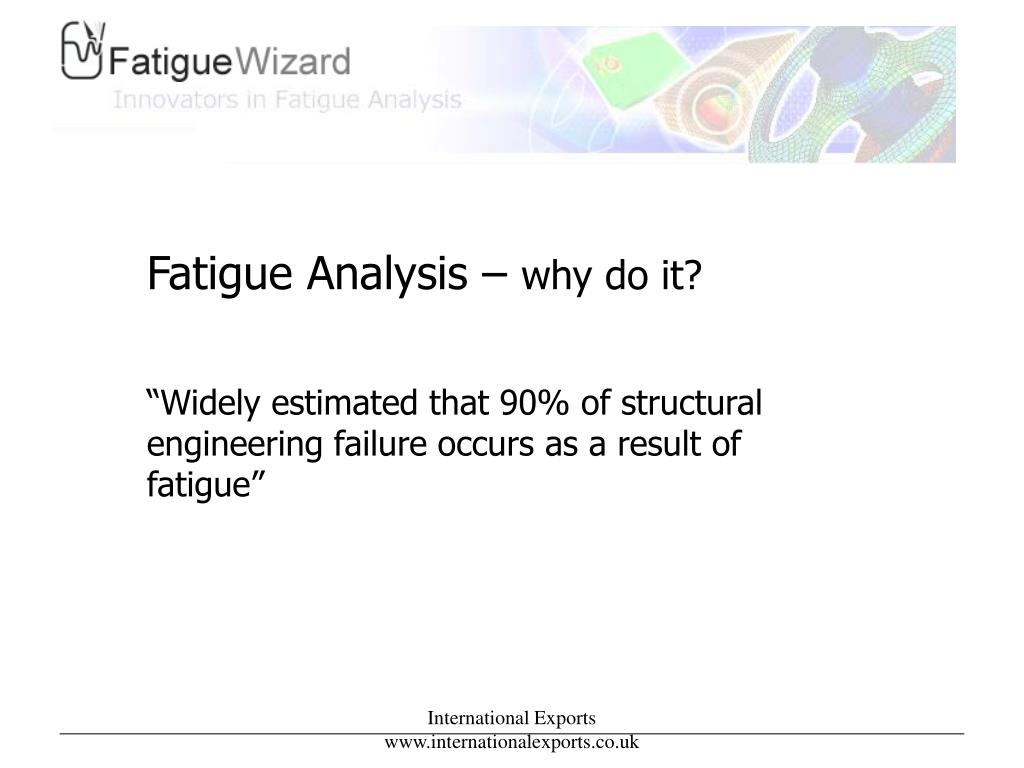 FatigueWizard
Innovators in Fatigue Analysis

Fatigue Analysis – why do it?

“Widely estimated that 90% of structural engineering failure occurs as a result of fatigue”

International Exports
www.internationalexports.co.uk